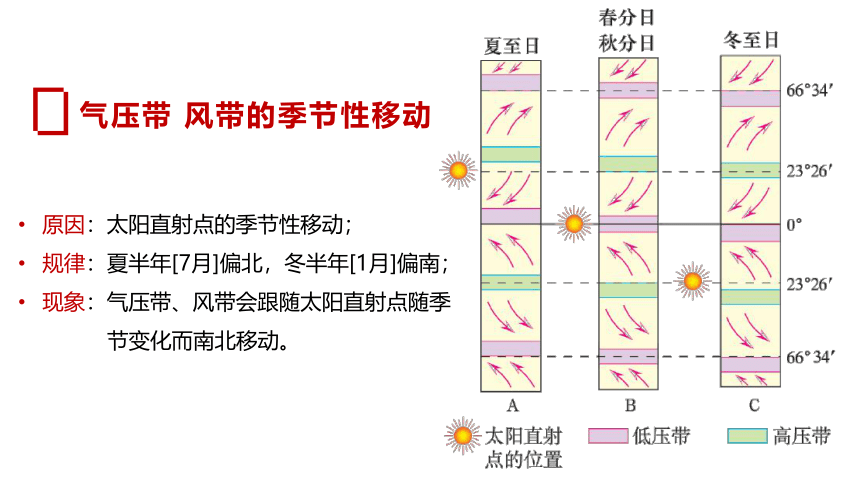 气压带 风带的季节性移动

• 原因：太阳直射点的季节性移动；
• 规律：夏半年[7月]偏北，冬半年[1月]偏南；
• 现象：气压带、风带会跟随太阳直射点随季节变化而南北移动。

夏至日
春分日
秋分日
冬至日
66°34′
23°26′
0°
23°26′
66°34′
A
B
C
太阳直射点的位置
低压带
高压带